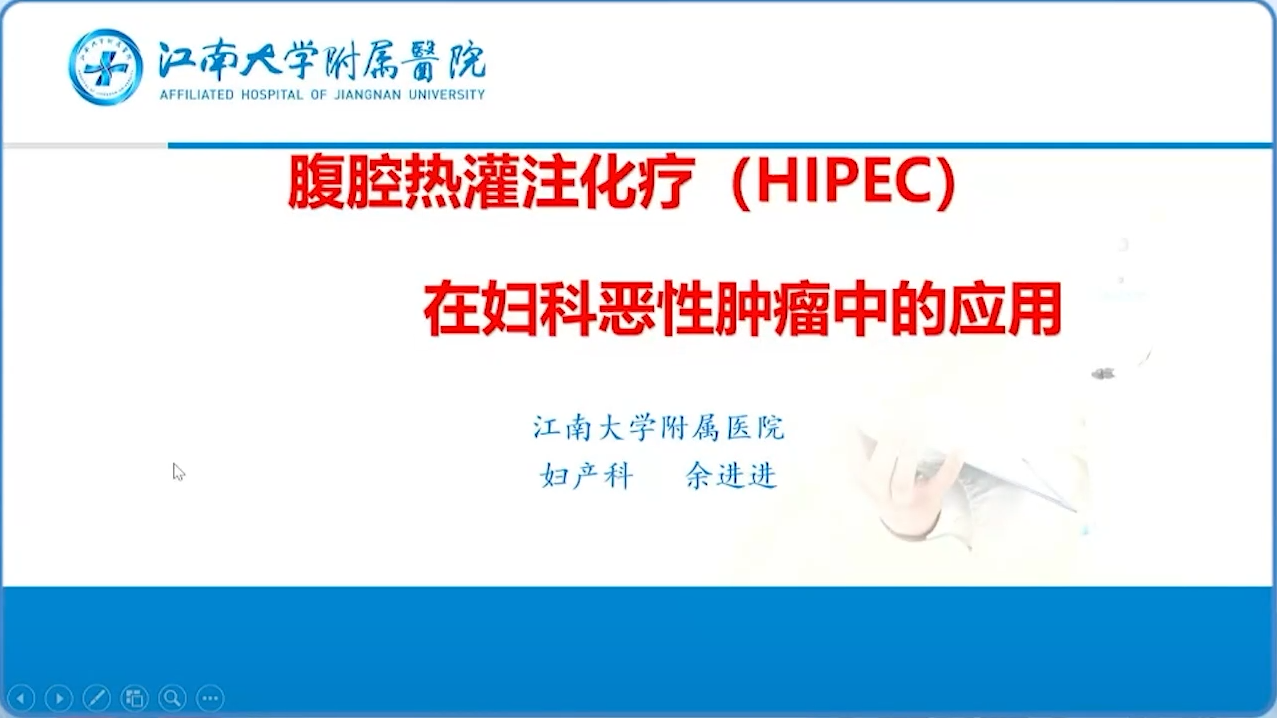 江南大学附属醫院
AFFILIATED HOSPITAL OF JIANGNAN UNIVERSITY

腹腔热灌注化疗（HIPEC）

在妇科恶性肿瘤中的应用

江南大学附属医院
妇产科 余进进